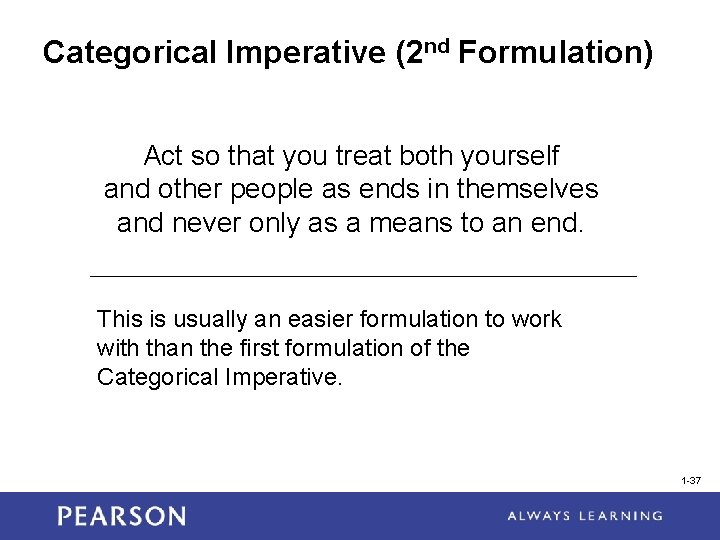 Categorical Imperative (2nd Formulation)

Act so that you treat both yourself and other people as ends in themselves and never only as a means to an end.

This is usually an easier formulation to work with than the first formulation of the Categorical Imperative.

1-37

PEARSON

ALWAYS LEARNING